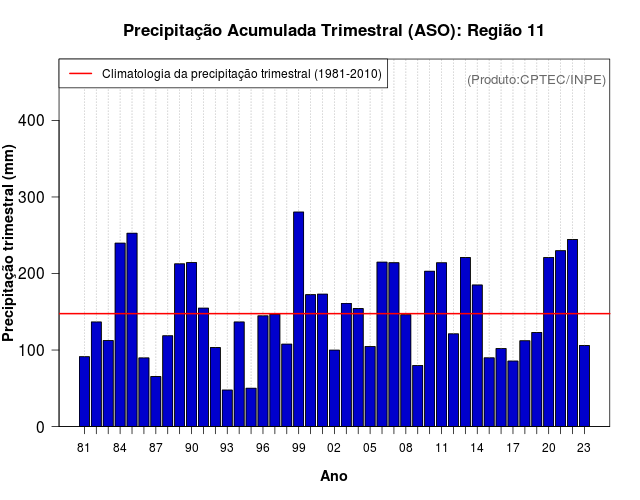 Precipitação Acumulada Trimestral (ASO): Região 11

Climatologia da precipitação trimestral (1981-2010)

(Produto:CPTEC/INPE)

Precipitação trimestral (mm)

400
300
200
100
0

81 84 87 90 93 96 99 02 05 08 11 14 17 20 23

Ano